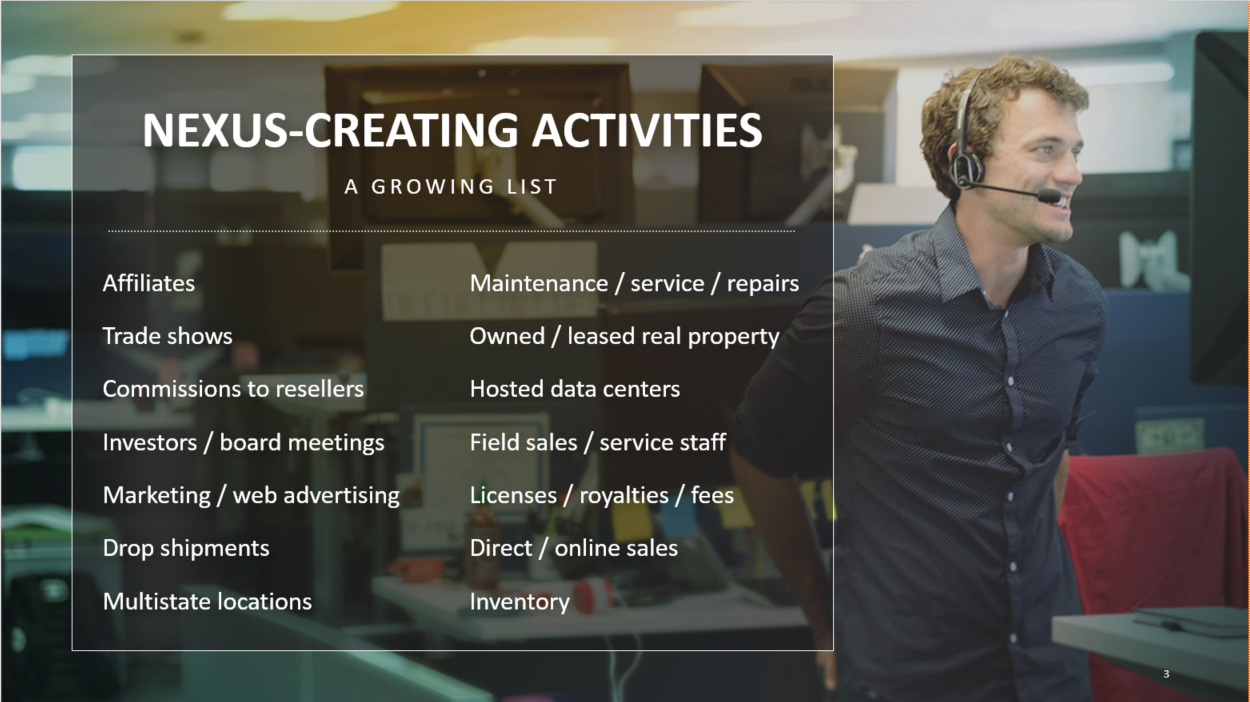 NEXUS-CREATING ACTIVITIES

A GROWING LIST

Affiliates

Trade shows

Commissions to resellers

Investors / board meetings

Marketing / web advertising

Drop shipments

Multistate locations

Maintenance / service / repairs

Owned / leased real property

Hosted data centers

Field sales / service staff

Licenses / royalties / fees

Direct / online sales

Inventory

3